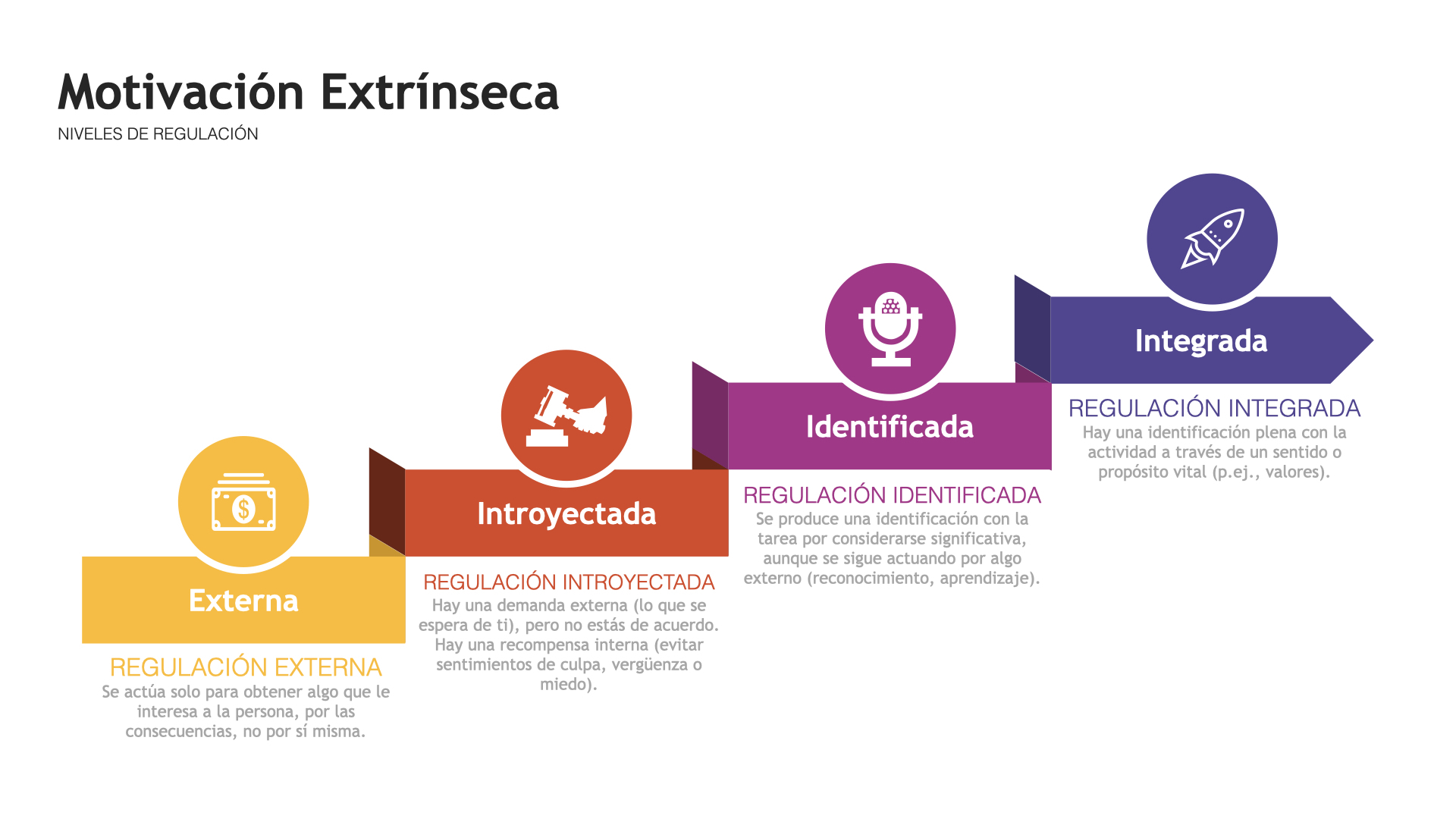 Motivación Extrínseca
NIVELES DE REGULACIÓN

Externa
REGULACIÓN EXTERNA
Se actúa solo para obtener algo que le interesa a la persona, por las consecuencias, no por sí misma.

Introyectada
REGULACIÓN INTROYECTADA
Hay una demanda externa (lo que se espera de ti), pero no estás de acuerdo. Hay una recompensa interna (evitar sentimientos de culpa, vergüenza o miedo).

Identificada
REGULACIÓN IDENTIFICADA
Se produce una identificación con la tarea por considerarse significativa, aunque se sigue actuando por algo externo (reconocimiento, aprendizaje).

Integrada
REGULACIÓN INTEGRADA
Hay una identificación plena con la actividad a través de un sentido o propósito vital (p.ej., valores).